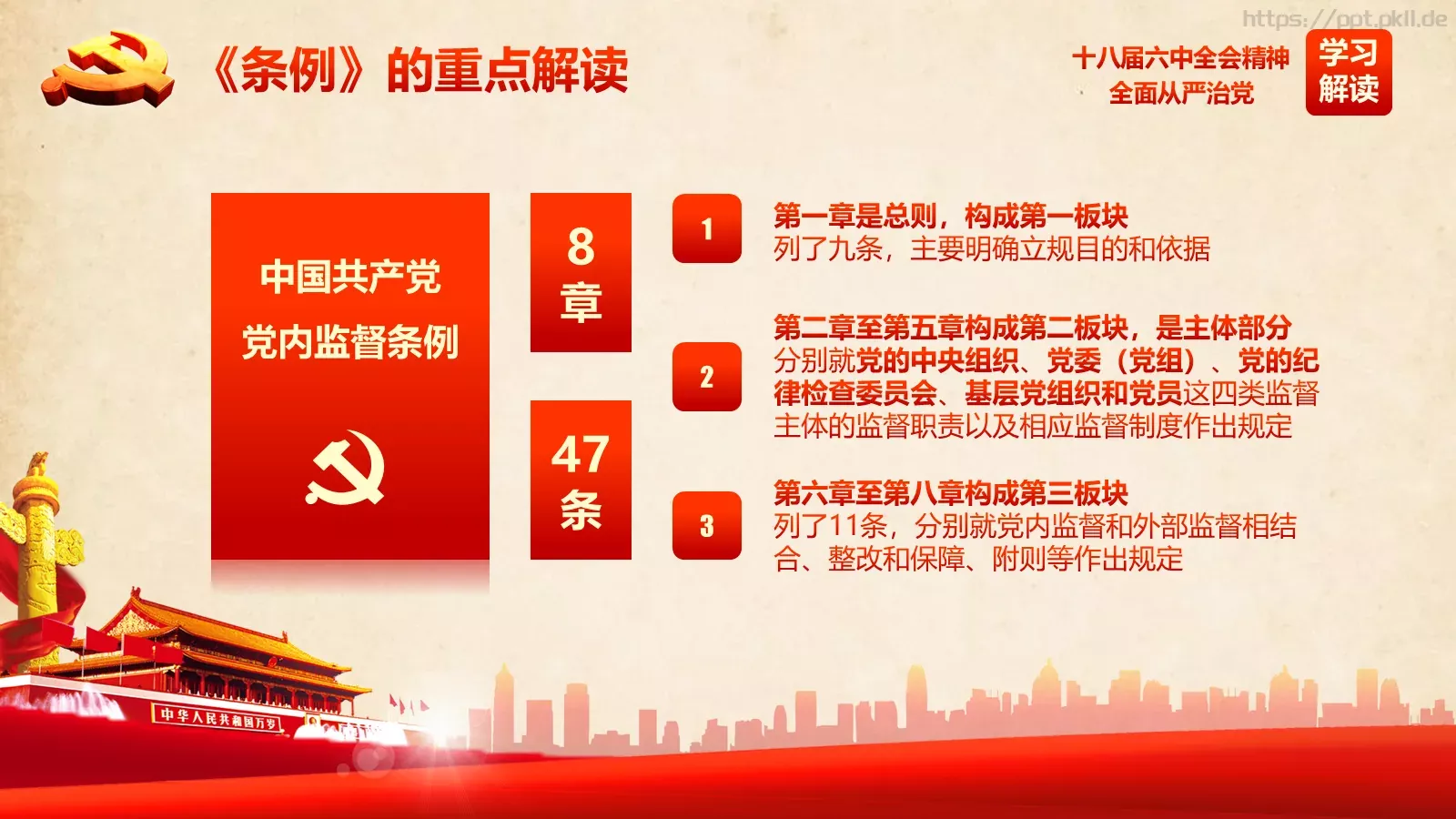 https://ppt.pkll.de

《条例》的重点解读

十八届六中全会精神
全面从严治党

学习
解读

中国共产党
党内监督条例

8
章

47
条

1

第一章是总则，构成第一板块
列了九条，主要明确立规目的和依据

2

第二章至第五章构成第二板块，是主体部分
分别就党的中央组织、党委（党组）、党的纪律检查委员会、基层党组织和党员这四类监督主体的监督职责以及相应监督制度作出规定

3

第六章至第八章构成第三板块
列了11条，分别就党内监督和外部监督相结合、整改和保障、附则等作出规定

中华人民共和国万岁